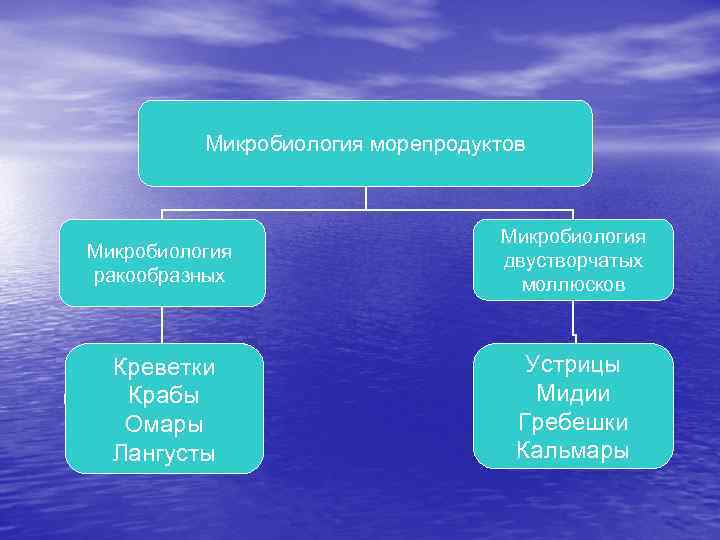 Микробиология морепродуктов

Микробиология ракообразных

Микробиология двустворчатых моллюсков

Креветки
Крабы
Омары
Лангусты

Устрицы
Мидии
Гребешки
Кальмары